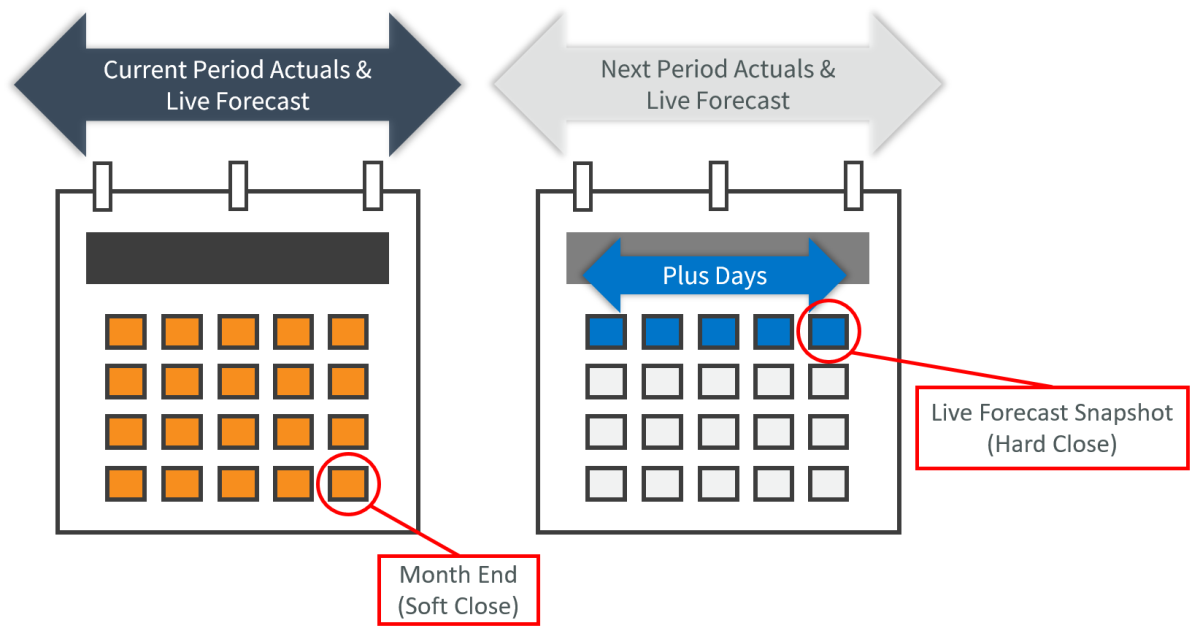 Current Period Actuals & Live Forecast

Next Period Actuals & Live Forecast

Plus Days

Live Forecast Snapshot (Hard Close)

Month End (Soft Close)